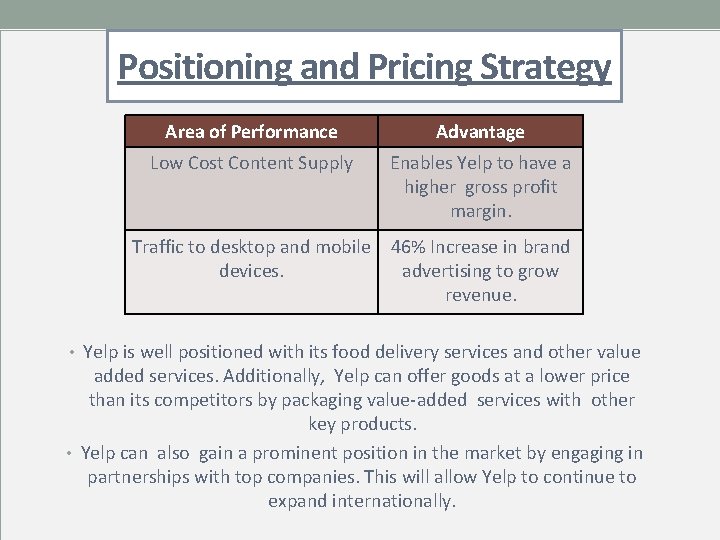 Positioning and Pricing Strategy

| Area of Performance | Advantage |
|---|---|
| Low Cost Content Supply | Enables Yelp to have a higher gross profit margin. |
| Traffic to desktop and mobile devices. | 46% Increase in brand advertising to grow revenue. |

• Yelp is well positioned with its food delivery services and other value added services. Additionally, Yelp can offer goods at a lower price than its competitors by packaging value-added services with other key products.

• Yelp can also gain a prominent position in the market by engaging in partnerships with top companies. This will allow Yelp to continue to expand internationally.